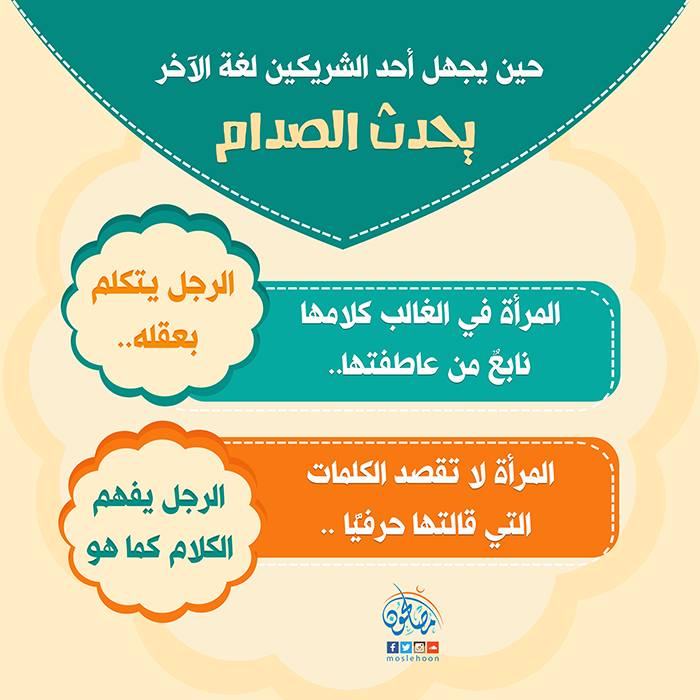 حين يجهل أحد الشريكين لغة الآخر
يحدث الصدام

المرأة في الغالب كلامها نابعٌ من عاطفتها..

الرجل يتكلم بعقله..

المرأة لا تقصد الكلمات التي قالتها حرفيًا ..

الرجل يفهم الكلام كما هو

مصلحون
moslehoon